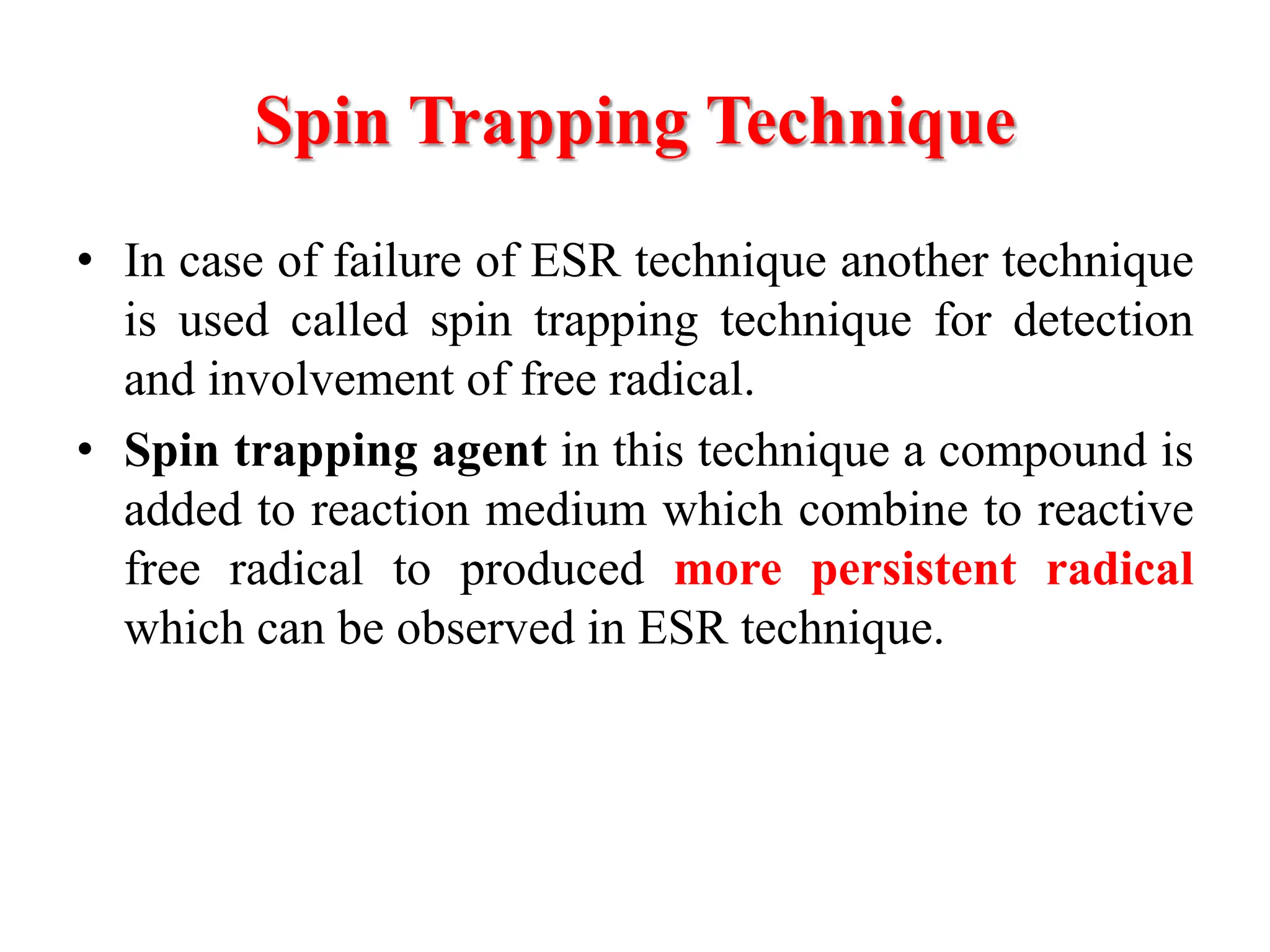 Spin Trapping Technique

• In case of failure of ESR technique another technique is used called spin trapping technique for detection and involvement of free radical.

• Spin trapping agent in this technique a compound is added to reaction medium which combine to reactive free radical to produced more persistent radical which can be observed in ESR technique.